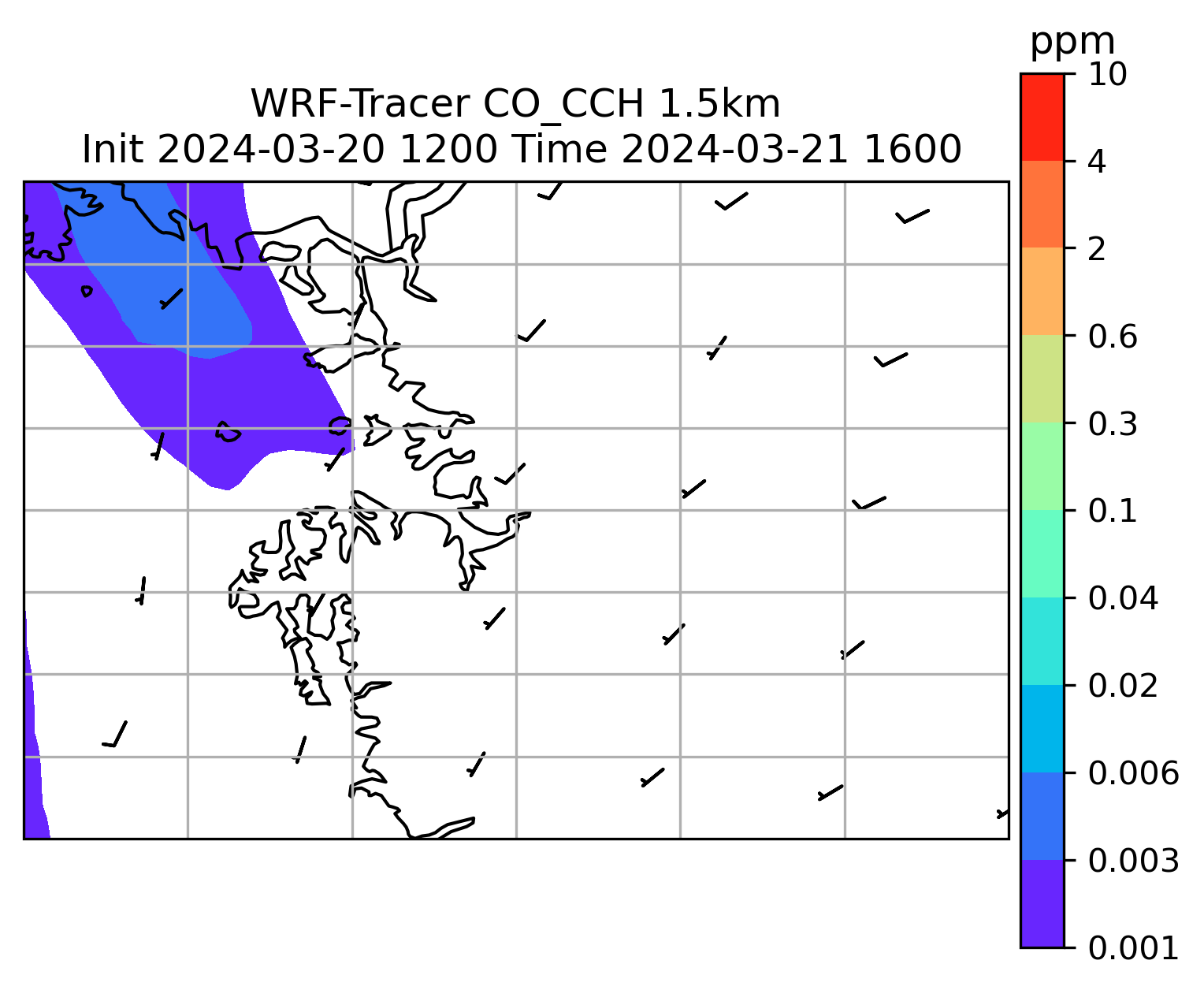 WRF-Tracer CO_CCH 1.5km
Init 2024-03-20 1200 Time 2024-03-21 1600

ppm
10
4
2
0.6
0.3
0.1
0.04
0.02
0.006
0.003
0.001